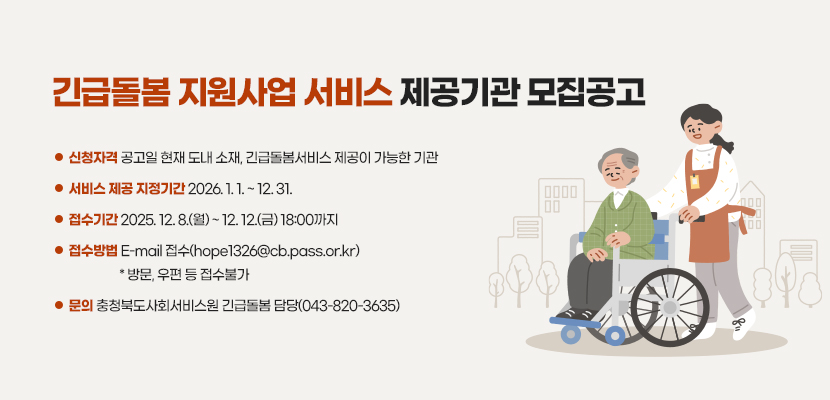 긴급돌봄 지원사업 서비스 제공기관 모집공고

● 신청자격 공고일 현재 도내 소재, 긴급돌봄서비스 제공이 가능한 기관

● 서비스 제공 지정기간 2026. 1. 1. ~ 12. 31.

● 접수기간 2025. 12. 8.(월) ~ 12. 12.(금) 18:00까지

● 접수방법 E-mail 접수(hope1326@cb.pass.or.kr)
* 방문, 우편 등 접수불가

● 문의 충청북도사회서비스원 긴급돌봄 담당(043-820-3635)